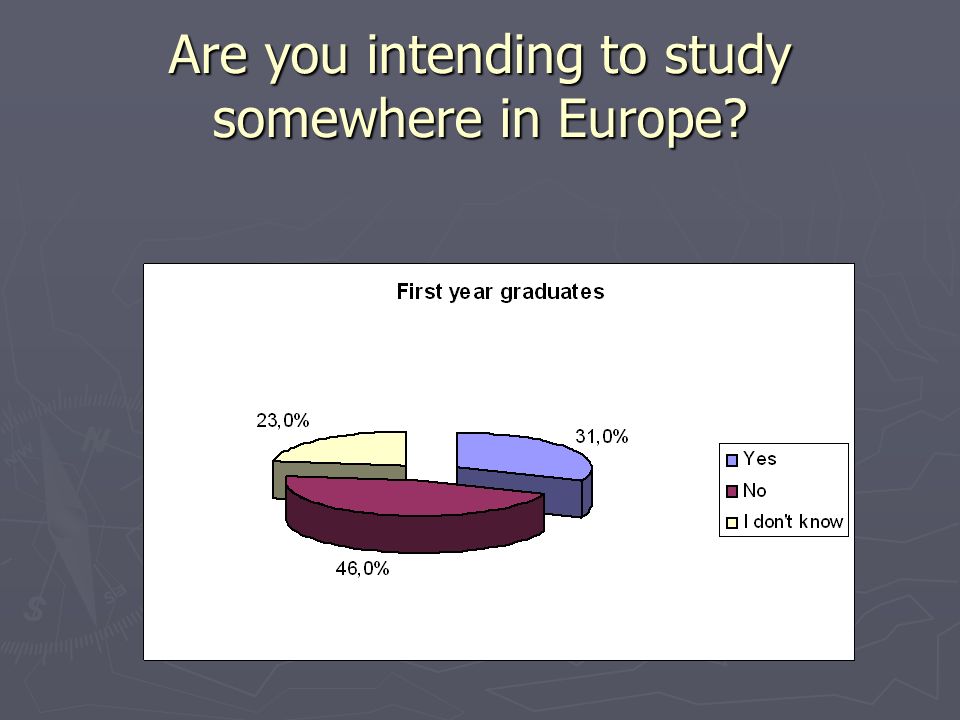 Are you intending to study somewhere in Europe?

First year graduates

23,0%

31,0%

46,0%

Yes
No
I don't know